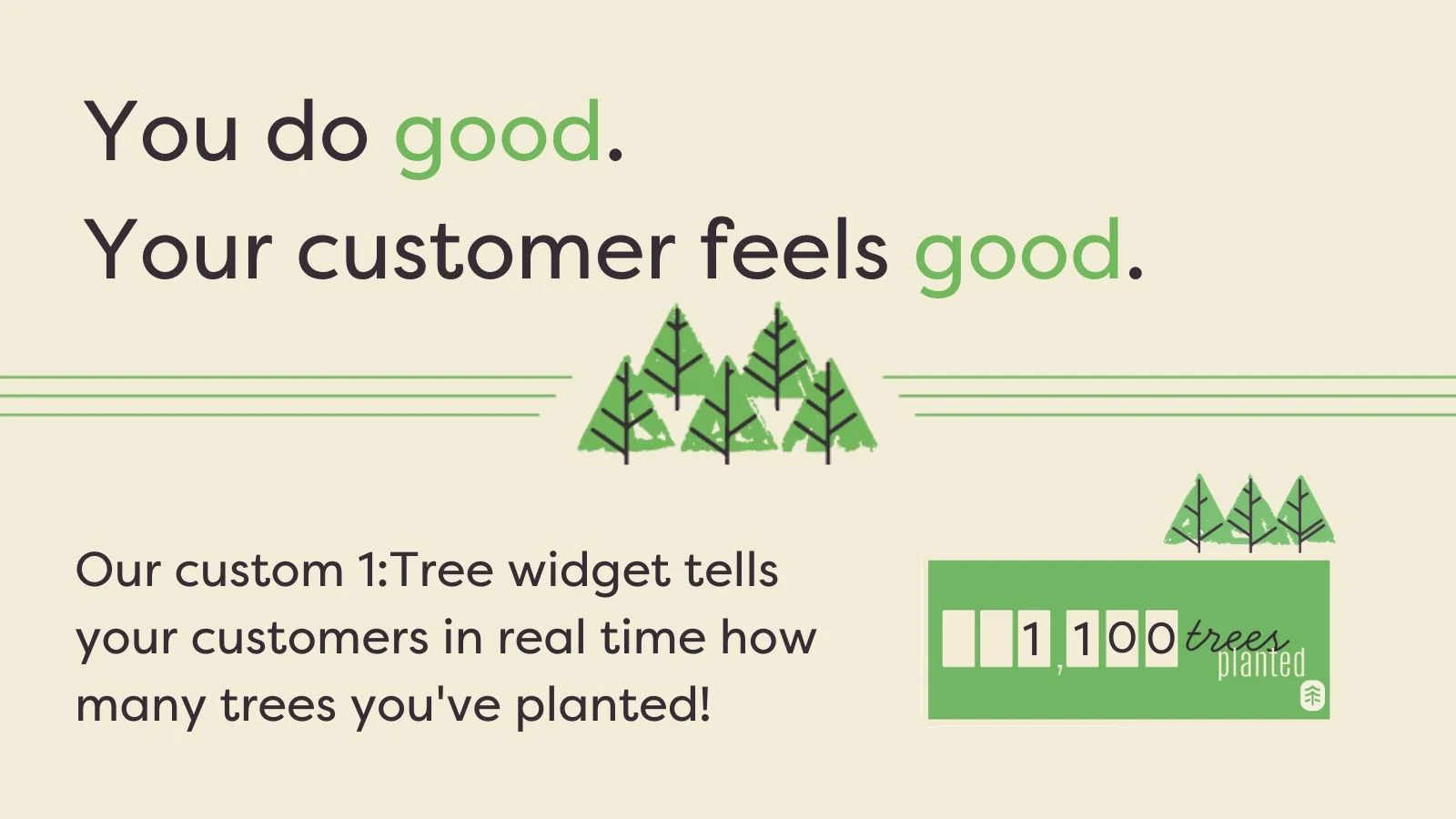 You do good.
Your customer feels good.

Our custom 1:Tree widget tells your customers in real time how many trees you've planted!

1,100 trees planted